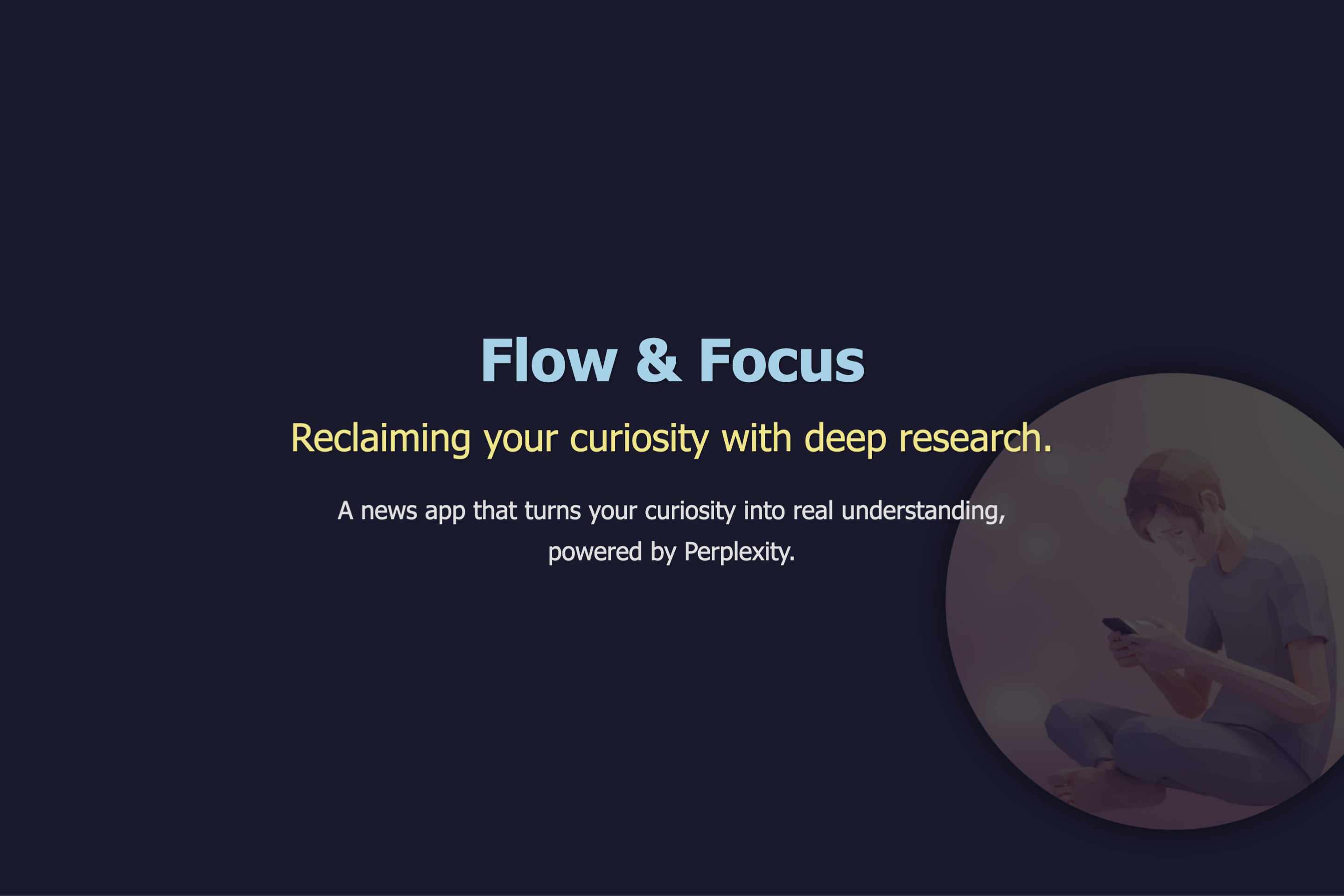 Flow & Focus

Reclaiming your curiosity with deep research.

A news app that turns your curiosity into real understanding, powered by Perplexity.